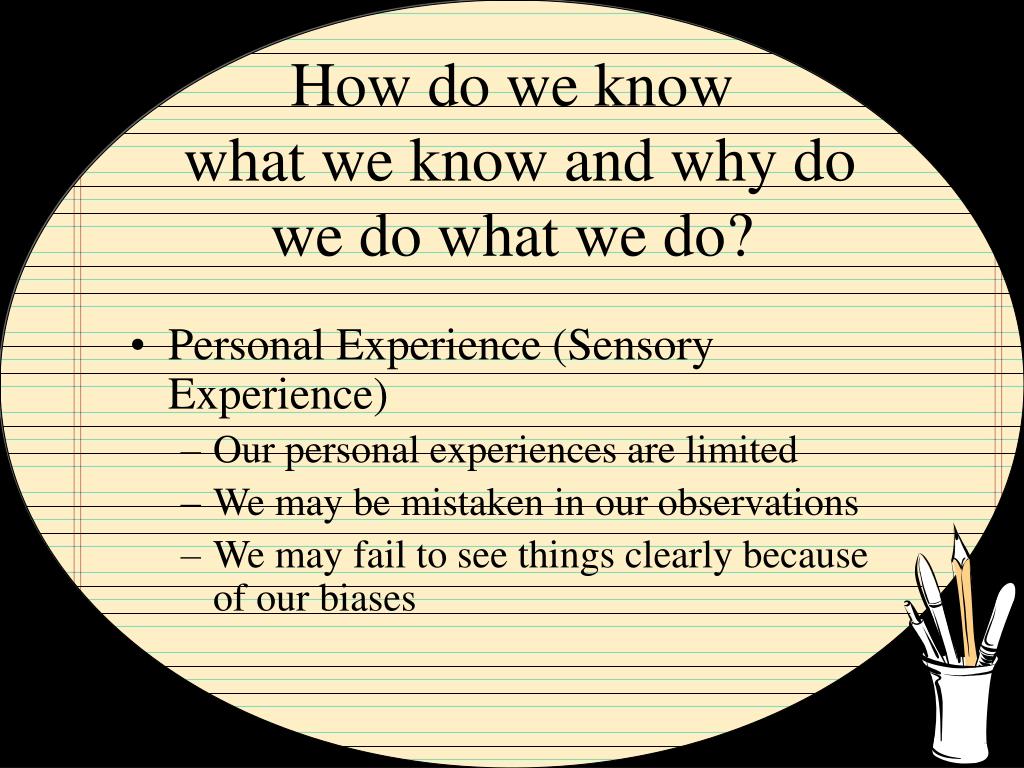 How do we know what we know and why do we do what we do?

• Personal Experience (Sensory Experience)
– Our personal experiences are limited
– We may be mistaken in our observations
– We may fail to see things clearly because of our biases